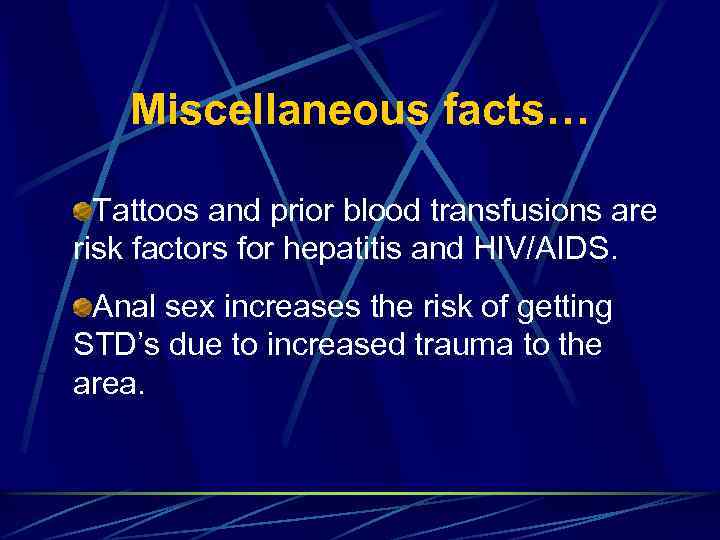 Miscellaneous facts…

Tattoos and prior blood transfusions are risk factors for hepatitis and HIV/AIDS.

Anal sex increases the risk of getting STD’s due to increased trauma to the area.